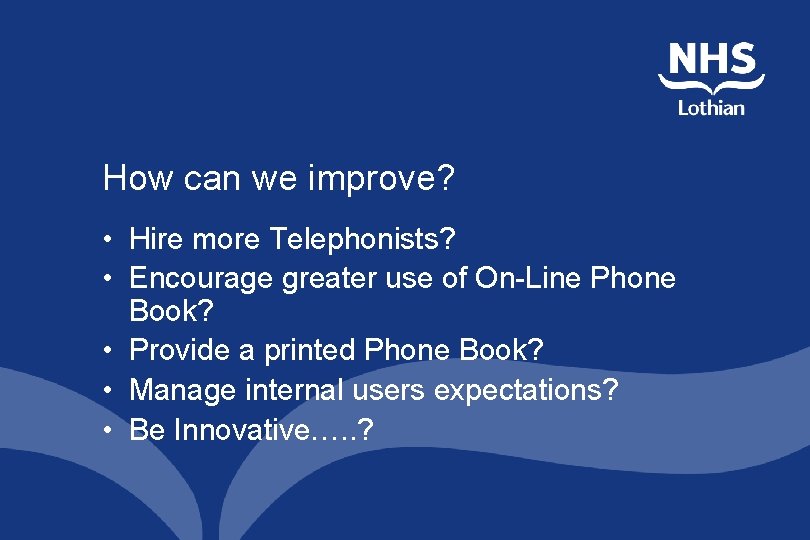 NHS
Lothian

How can we improve?

• Hire more Telephonists?
• Encourage greater use of On-Line Phone Book?
• Provide a printed Phone Book?
• Manage internal users expectations?
• Be Innovative…..?